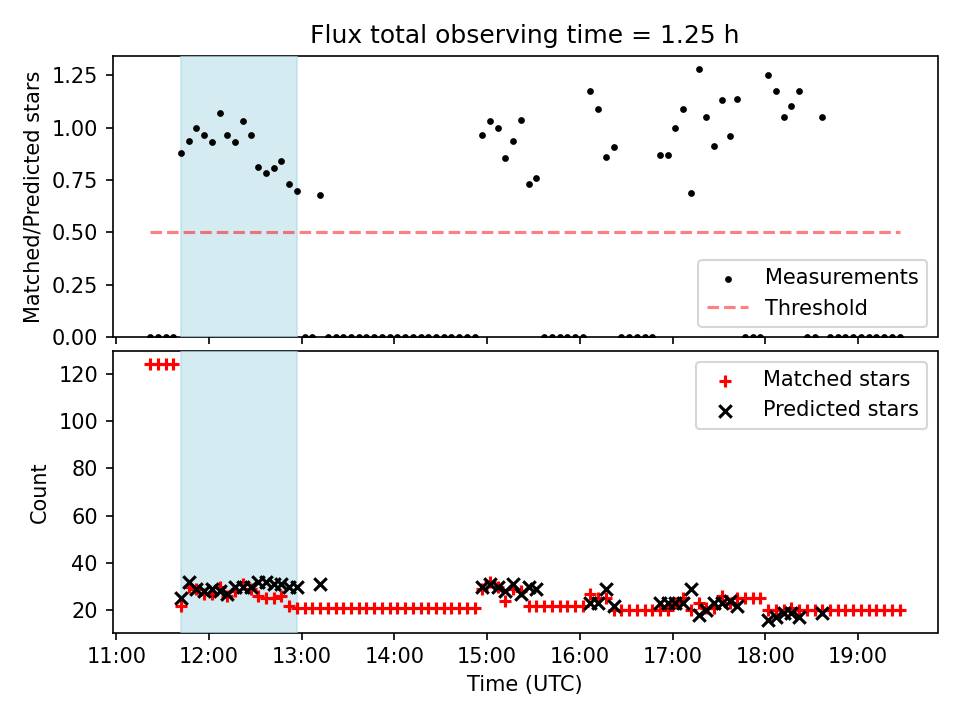 Flux total observing time = 1.25 h

Matched/Predicted stars

1.25
1.00
0.75
0.50
0.25
0.00

Measurements
Threshold

Count

120
100
80
60
40
20

Matched stars
Predicted stars

11:00 12:00 13:00 14:00 15:00 16:00 17:00 18:00 19:00

Time (UTC)